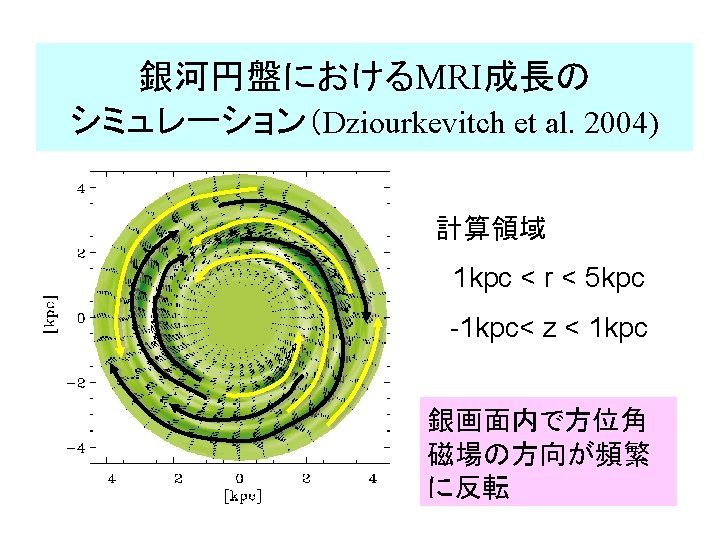 銀河円盤におけるMRI成長のシミュレーション（Dziourkevitch et al. 2004)

4
2
0
−2
−4
[kpc]
4 2 0 2 4
[kpc]

計算領域

1kpc < r < 5kpc

-1kpc< z < 1kpc

銀画面内で方位角磁場の方向が頻繁に反転